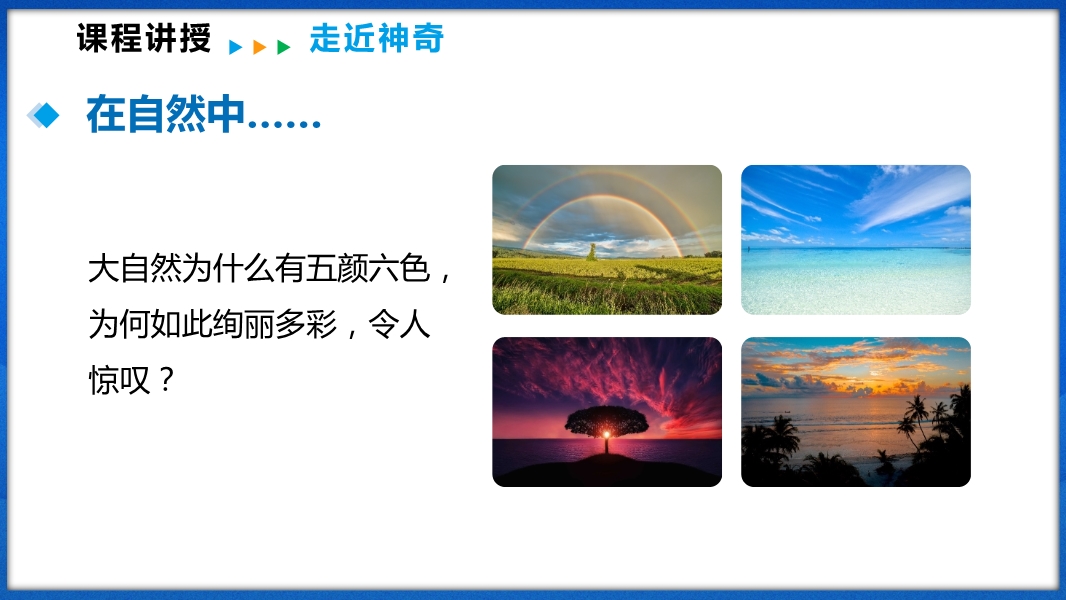 课程讲授 走近神奇

在自然中……

大自然为什么有五颜六色，为何如此绚丽多彩，令人惊叹？